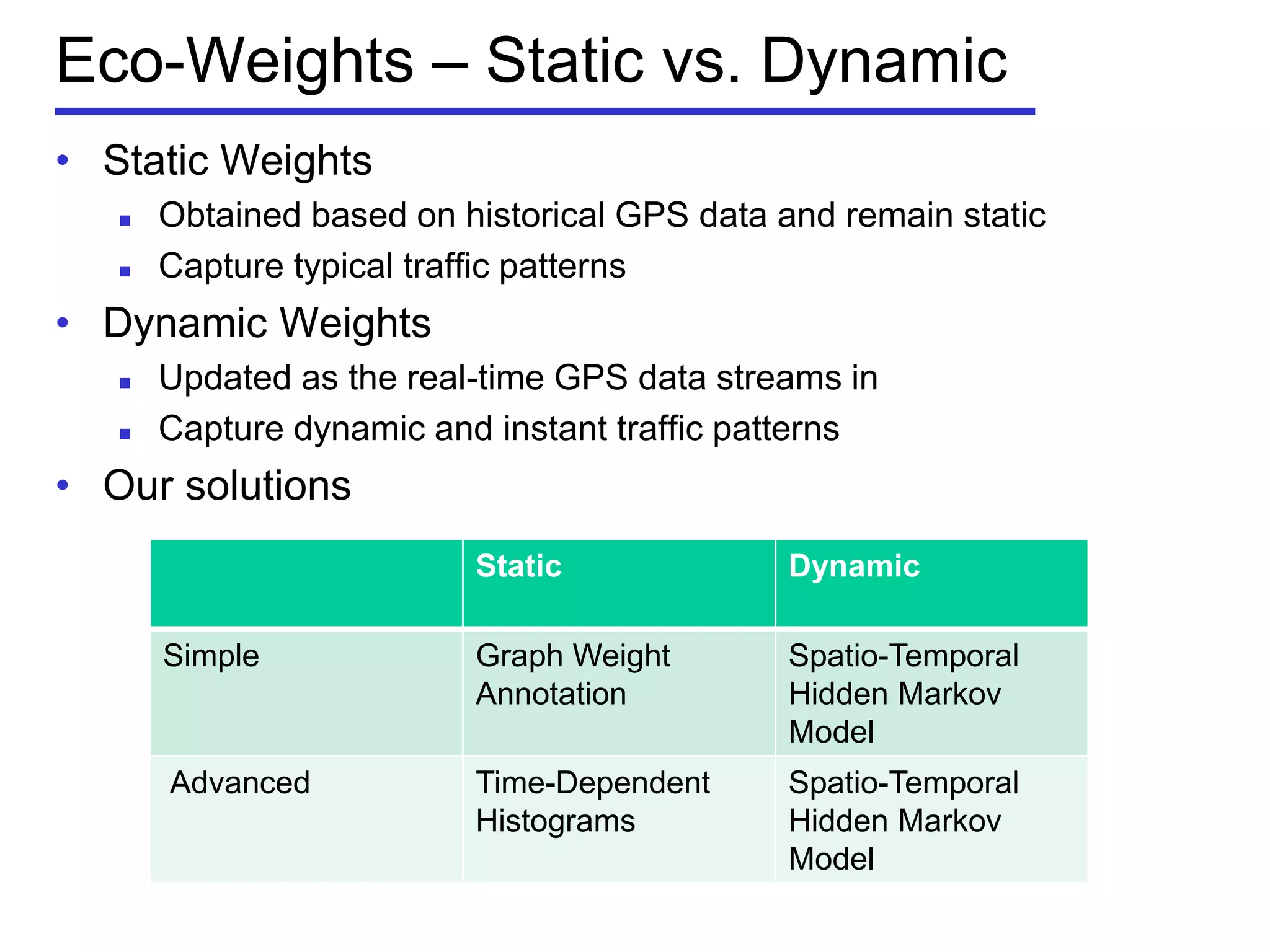 Eco-Weights – Static vs. Dynamic

• Static Weights
  ▪ Obtained based on historical GPS data and remain static
  ▪ Capture typical traffic patterns
• Dynamic Weights
  ▪ Updated as the real-time GPS data streams in
  ▪ Capture dynamic and instant traffic patterns
• Our solutions

| | Static | Dynamic |
|---|---|---|
| Simple | Graph Weight Annotation | Spatio-Temporal Hidden Markov Model |
| Advanced | Time-Dependent Histograms | Spatio-Temporal Hidden Markov Model |